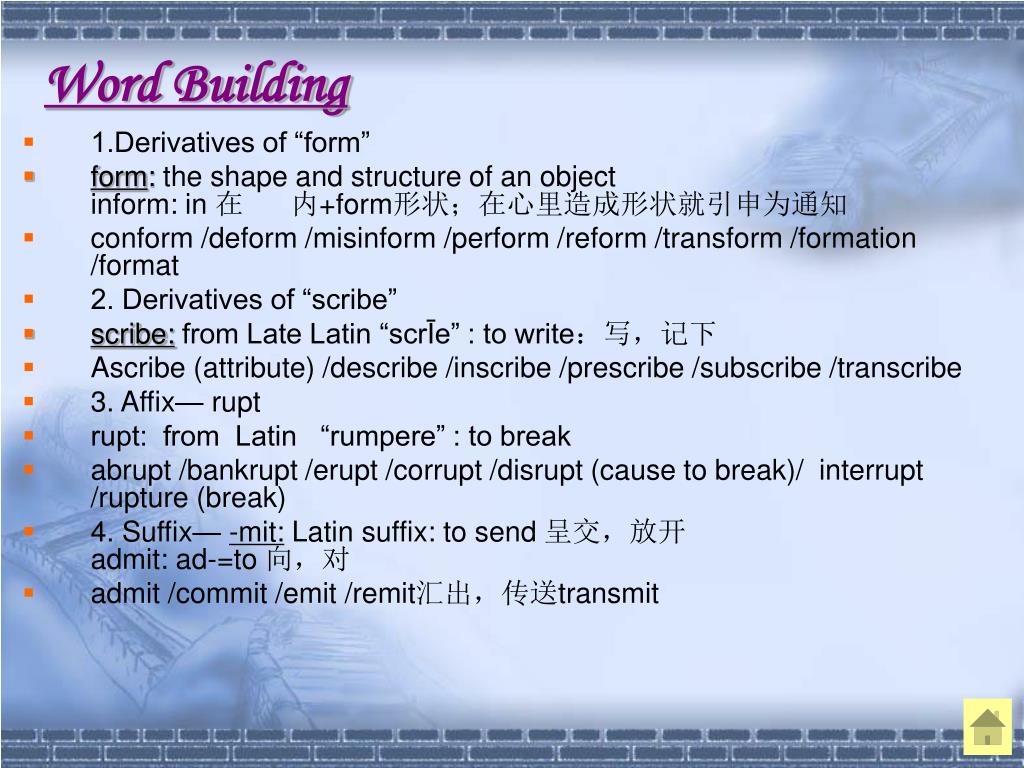 Word Building

1.Derivatives of “form”

form: the shape and structure of an object
inform: in 在 内+form形状；在心里造成形状就引申为通知

conform /deform /misinform /perform /reform /transform /formation /format

2. Derivatives of “scribe”

scribe: from Late Latin “scrīe” : to write：写，记下

Ascribe (attribute) /describe /inscribe /prescribe /subscribe /transcribe

3. Affix— rupt

rupt: from Latin “rumpere” : to break

abrupt /bankrupt /erupt /corrupt /disrupt (cause to break)/ interrupt /rupture (break)

4. Suffix— -mit: Latin suffix: to send 呈交，放开
admit: ad-=to 向，对

admit /commit /emit /remit汇出，传送transmit